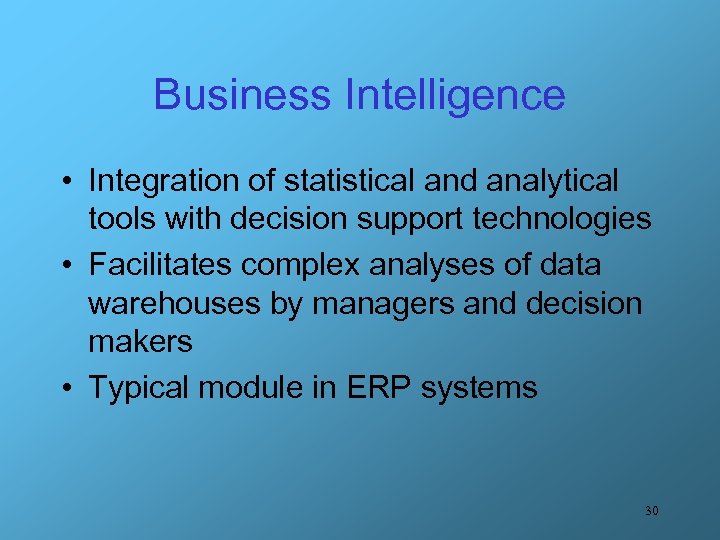 Business Intelligence

• Integration of statistical and analytical tools with decision support technologies
• Facilitates complex analyses of data warehouses by managers and decision makers
• Typical module in ERP systems

30